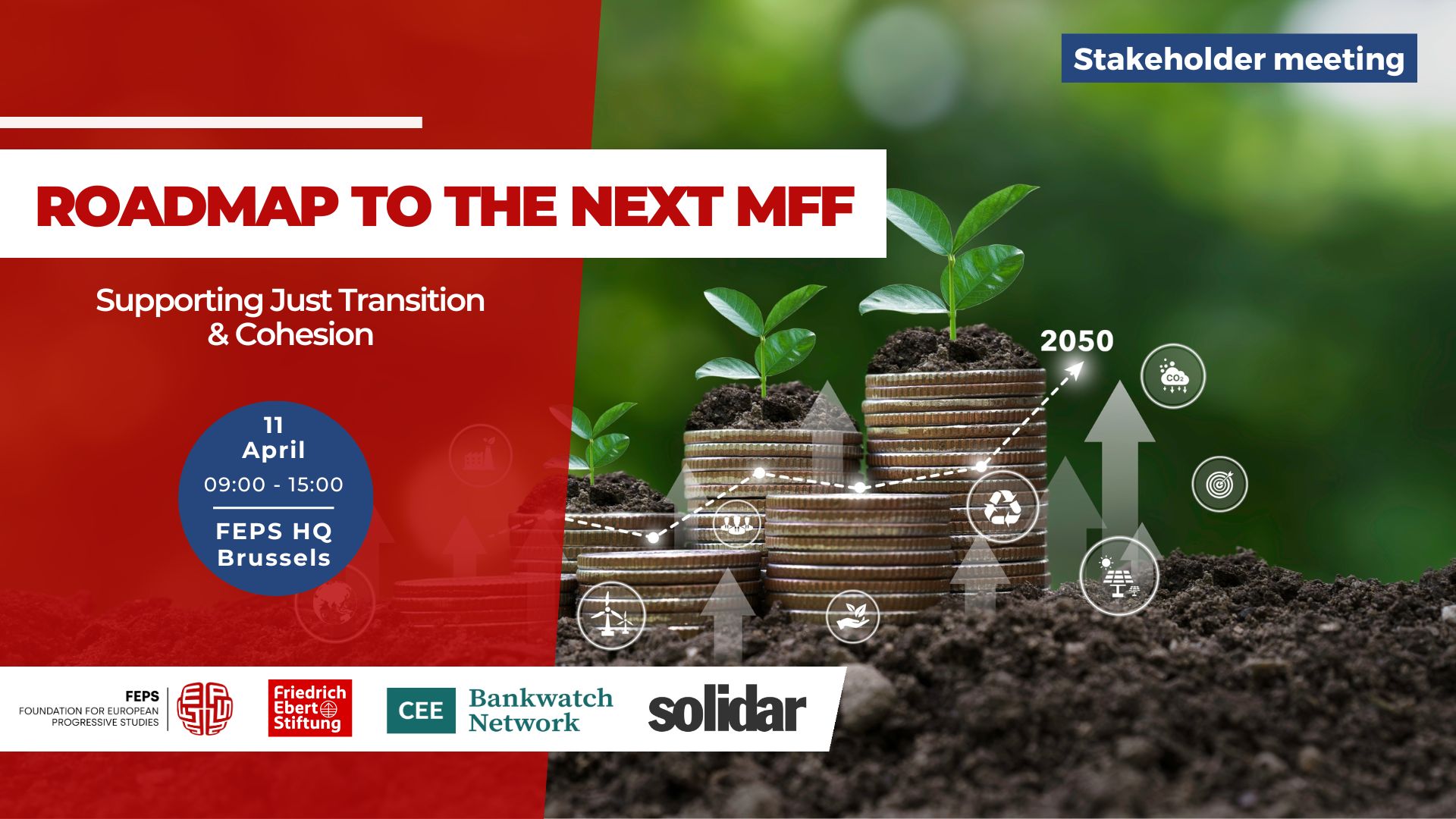 Stakeholder meeting

ROADMAP TO THE NEXT MFF

Supporting Just Transition & Cohesion

11
April
09:00 - 15:00
FEPS HQ
Brussels

2050

$CO_2$

FEPS
FOUNDATION FOR EUROPEAN PROGRESSIVE STUDIES

Friedrich Ebert Stiftung

CEE Bankwatch Network

solidar